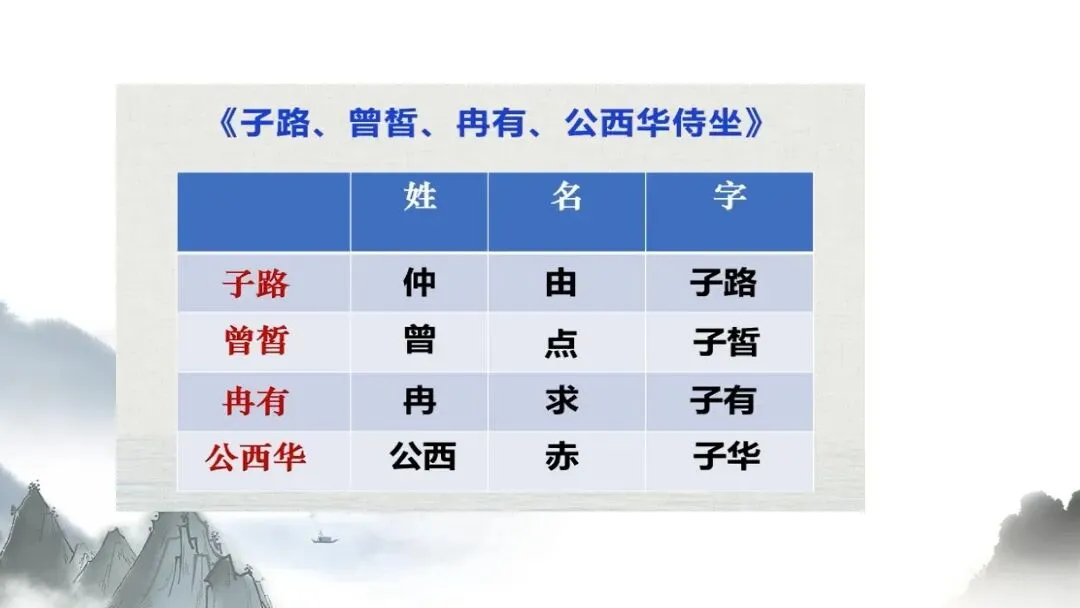 《子路、曾皙、冉有、公西华侍坐》

| | 姓 | 名 | 字 |
|---|---|---|---|
| 子路 | 仲 | 由 | 子路 |
| 曾皙 | 曾 | 点 | 子皙 |
| 冉有 | 冉 | 求 | 子有 |
| 公西华 | 公西 | 赤 | 子华 |